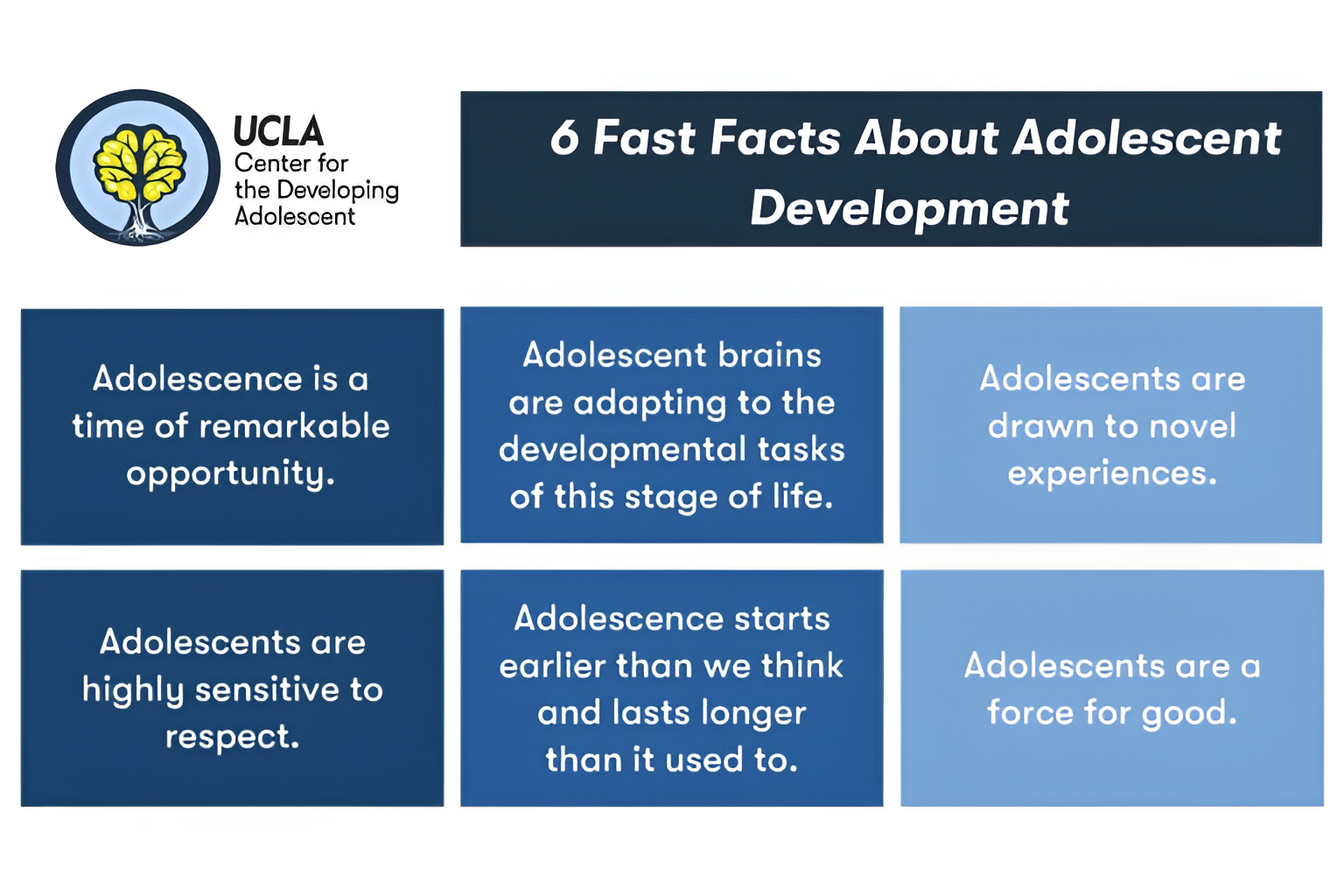 UCLA
Center for the Developing Adolescent

6 Fast Facts About Adolescent Development

Adolescence is a time of remarkable opportunity.

Adolescent brains are adapting to the developmental tasks of this stage of life.

Adolescents are drawn to novel experiences.

Adolescents are highly sensitive to respect.

Adolescence starts earlier than we think and lasts longer than it used to.

Adolescents are a force for good.